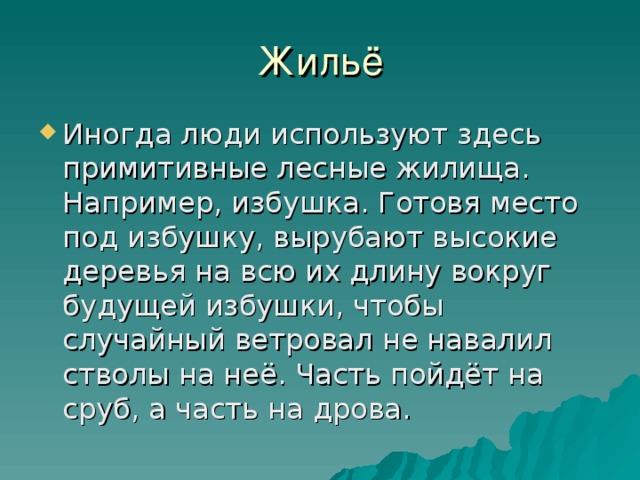 Жильё

Иногда люди используют здесь примитивные лесные жилища. Например, избушка. Готовя место под избушку, вырубают высокие деревья на всю их длину вокруг будущей избушки, чтобы случайный ветровал не навалил стволы на неё. Часть пойдёт на сруб, а часть на дрова.